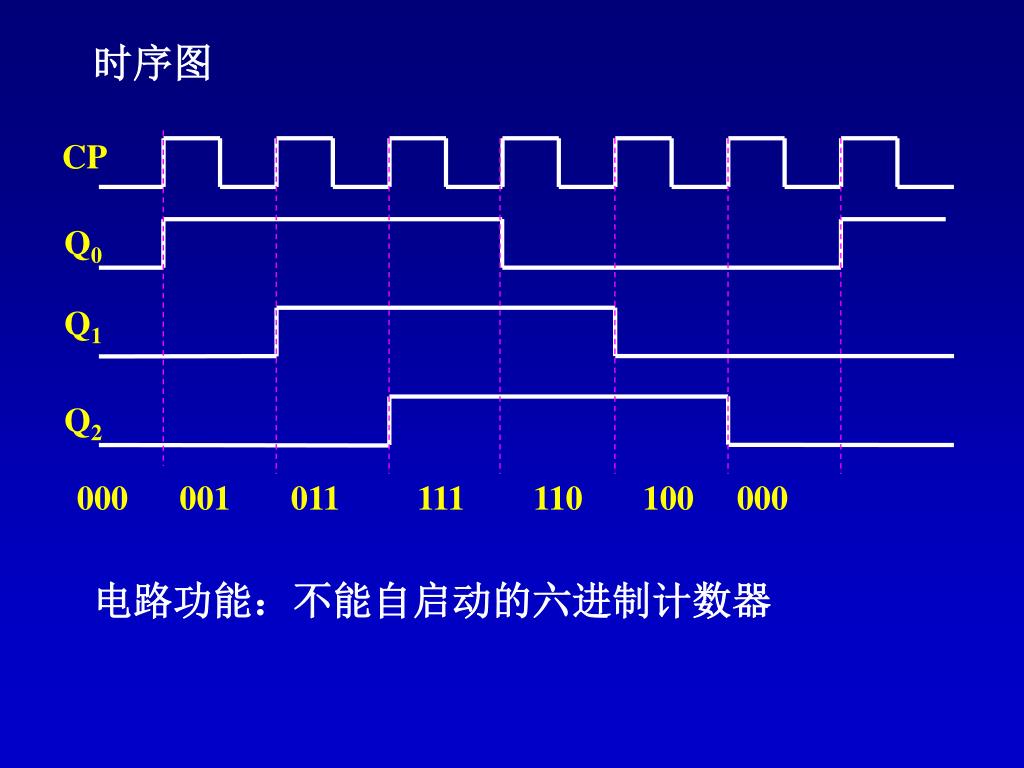 时序图

CP

$Q_0$

$Q_1$

$Q_2$

000 001 011 111 110 100 000

电路功能：不能自启动的六进制计数器